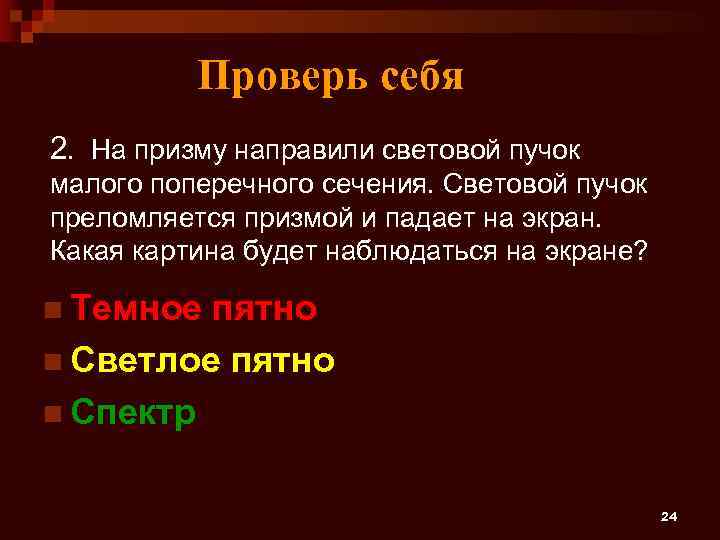 Проверь себя

2. На призму направили световой пучок малого поперечного сечения. Световой пучок преломляется призмой и падает на экран. Какая картина будет наблюдаться на экране?

Темное пятно

Светлое пятно

Спектр

24